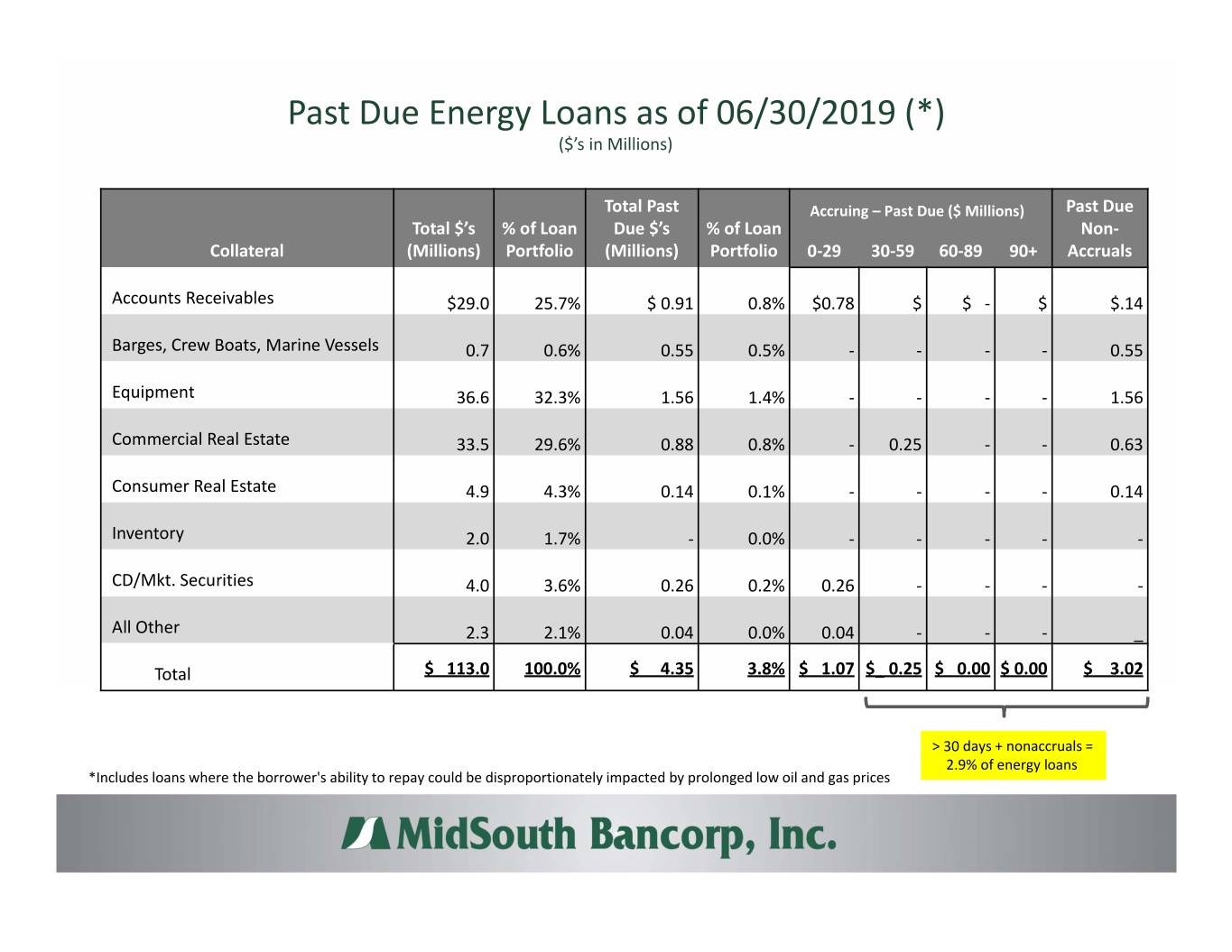 Past Due Energy Loans as of 06/30/2019 (*)
($'s in Millions)

| Collateral | Total $'s (Millions) | % of Loan Portfolio | Total Past Due $'s (Millions) | % of Loan Portfolio | Accruing – Past Due ($ Millions) 0-29 | 30-59 | 60-89 | 90+ | Past Due Non-Accruals |
|---|---|---|---|---|---|---|---|---|---|
| Accounts Receivables | $29.0 | 25.7% | $ 0.91 | 0.8% | $0.78 | $ | $ - | $ | $.14 |
| Barges, Crew Boats, Marine Vessels | 0.7 | 0.6% | 0.55 | 0.5% | - | - | - | - | 0.55 |
| Equipment | 36.6 | 32.3% | 1.56 | 1.4% | - | - | - | - | 1.56 |
| Commercial Real Estate | 33.5 | 29.6% | 0.88 | 0.8% | - | 0.25 | - | - | 0.63 |
| Consumer Real Estate | 4.9 | 4.3% | 0.14 | 0.1% | - | - | - | - | 0.14 |
| Inventory | 2.0 | 1.7% | - | 0.0% | - | - | - | - | - |
| CD/Mkt. Securities | 4.0 | 3.6% | 0.26 | 0.2% | 0.26 | - | - | - | - |
| All Other | 2.3 | 2.1% | 0.04 | 0.0% | 0.04 | - | - | - | _ |
| Total | $ 113.0 | 100.0% | $ 4.35 | 3.8% | $ 1.07 | $ 0.25 | $ 0.00 | $ 0.00 | $ 3.02 |

> 30 days + nonaccruals = 2.9% of energy loans

*Includes loans where the borrower's ability to repay could be disproportionately impacted by prolonged low oil and gas prices

MidSouth Bancorp, Inc.